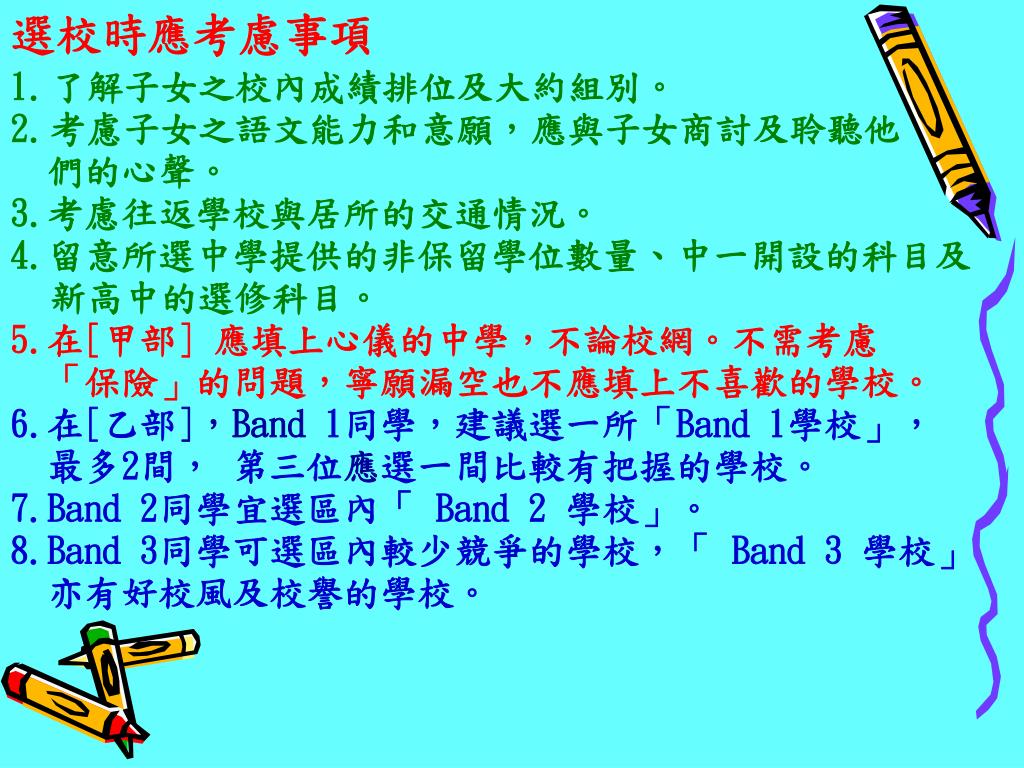 選校時應考慮事項

1.了解子女之校內成績排位及大約組別。

2.考慮子女之語文能力和意願，應與子女商討及聆聽他們的心聲。

3.考慮往返學校與居所的交通情況。

4.留意所選中學提供的非保留學位數量、中一開設的科目及新高中的選修科目。

5.在[甲部] 應填上心儀的中學，不論校網。不需考慮「保險」的問題，寧願漏空也不應填上不喜歡的學校。

6.在[乙部]，Band 1同學，建議選一所「Band 1學校」，最多2間， 第三位應選一間比較有把握的學校。

7.Band 2同學宜選區內「 Band 2 學校」。

8.Band 3同學可選區內較少競爭的學校，「 Band 3 學校」亦有好校風及校譽的學校。